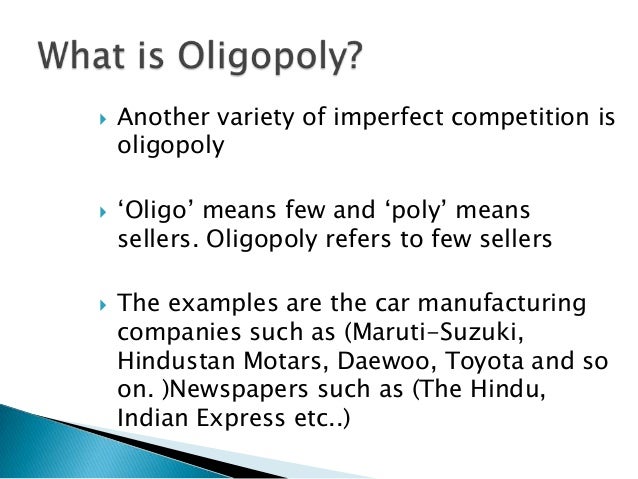 What is Oligopoly?

Another variety of imperfect competition is oligopoly

‘Oligo’ means few and ‘poly’ means sellers. Oligopoly refers to few sellers

The examples are the car manufacturing companies such as (Maruti-Suzuki, Hindustan Motars, Daewoo, Toyota and so on. )Newspapers such as (The Hindu, Indian Express etc..)